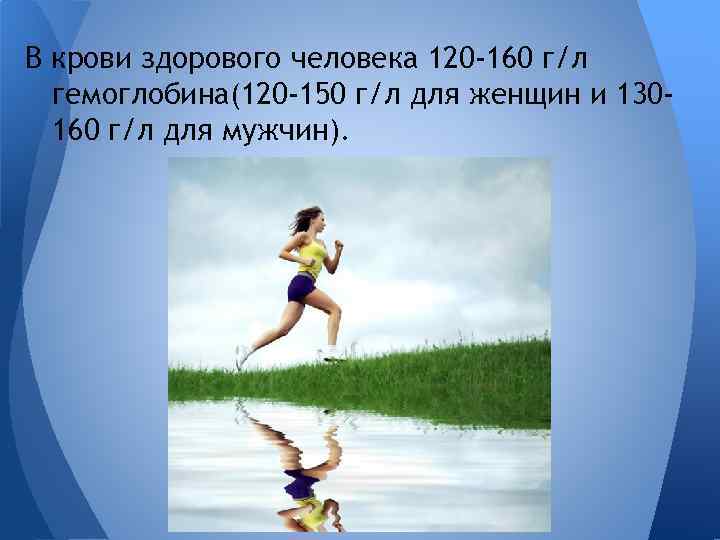 В крови здорового человека 120-160 г/л гемоглобина(120-150 г/л для женщин и 130-160 г/л для мужчин).